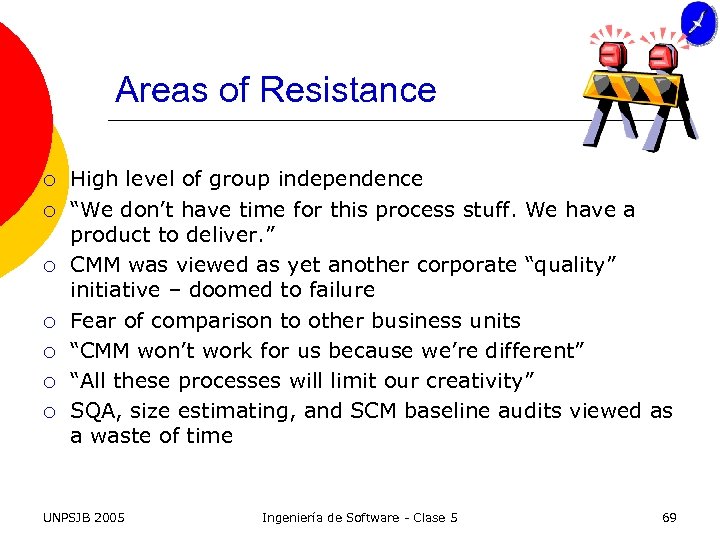 Areas of Resistance

○ High level of group independence
○ “We don’t have time for this process stuff. We have a product to deliver.”
○ CMM was viewed as yet another corporate “quality” initiative – doomed to failure
○ Fear of comparison to other business units
○ “CMM won’t work for us because we’re different”
○ “All these processes will limit our creativity”
○ SQA, size estimating, and SCM baseline audits viewed as a waste of time

UNPSJB 2005 Ingeniería de Software - Clase 5 69